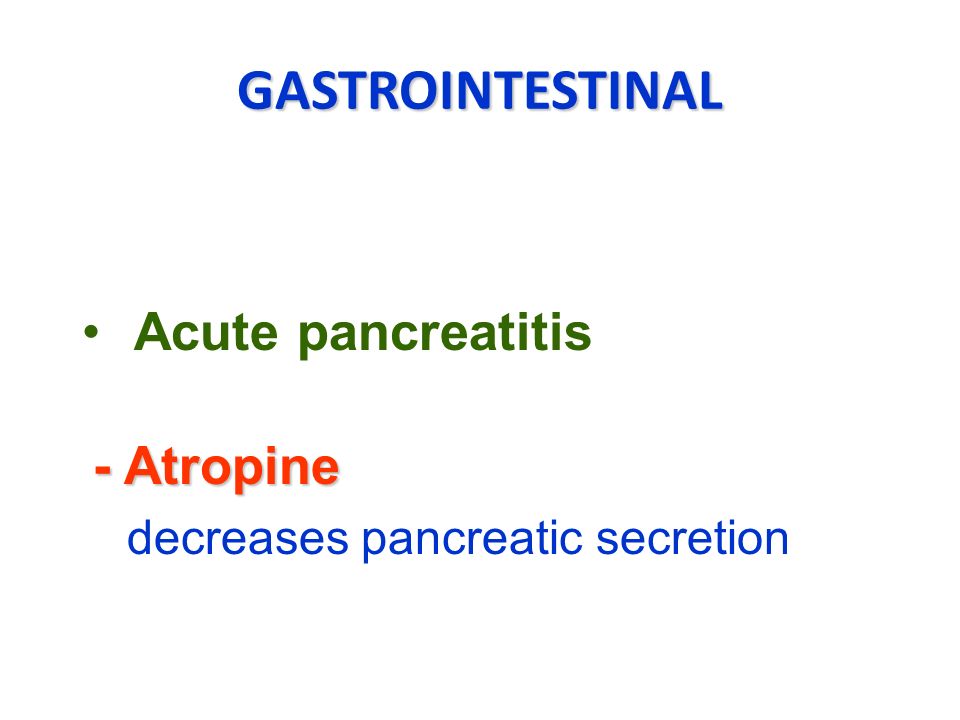 GASTROINTESTINAL

• Acute pancreatitis

- Atropine
decreases pancreatic secretion